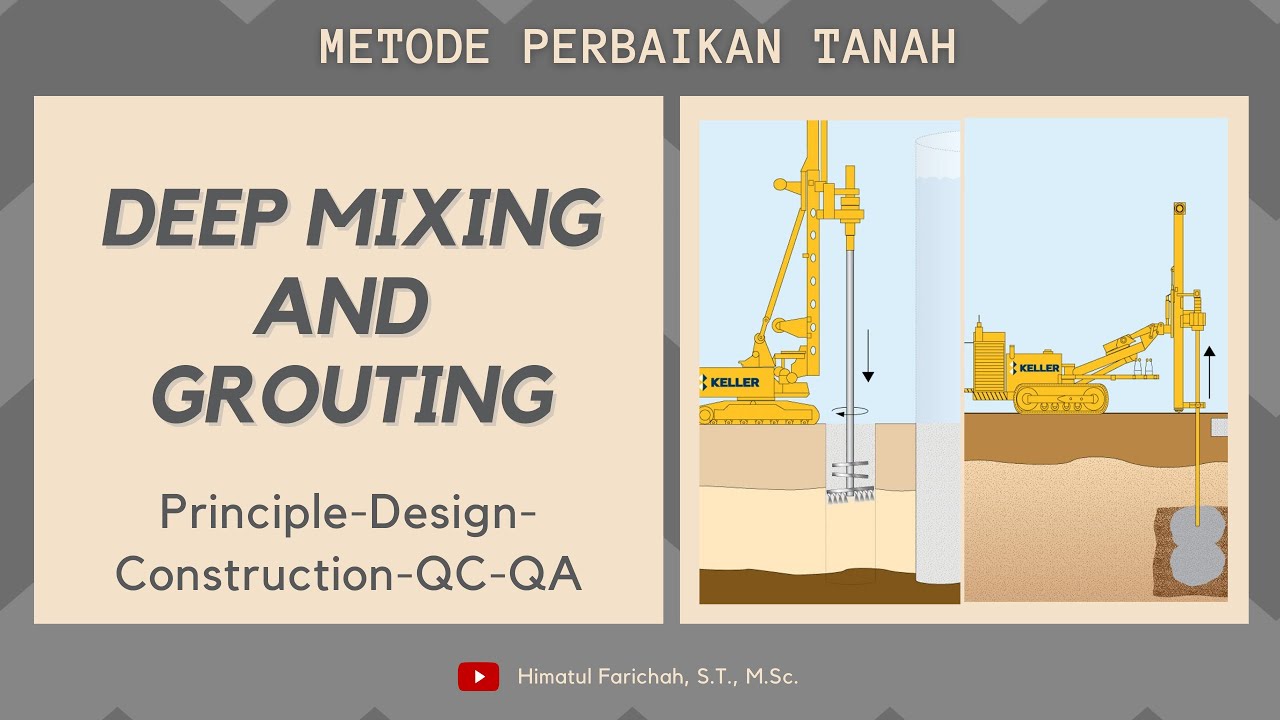 METODE PERBAIKAN TANAH

DEEP MIXING AND GROUTING

Principle-Design-Construction-QC-QA

KELLER

KELLER

Himatul Farichah, S.T., M.Sc.